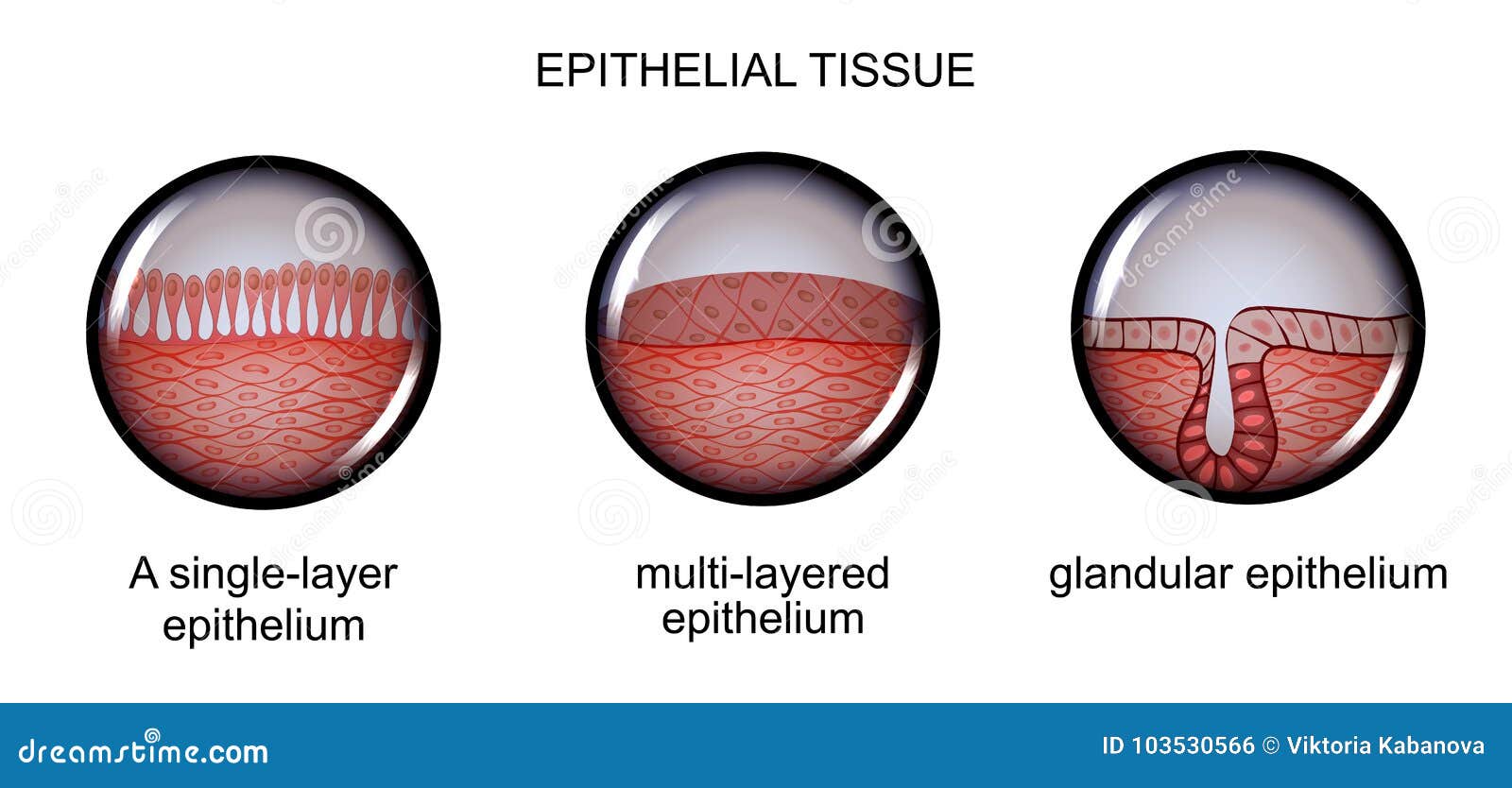 EPITHELIAL TISSUE

A single-layer epithelium

multi-layered epithelium

glandular epithelium

dreamstime.com

ID 103530566 © Viktoria Kabanova